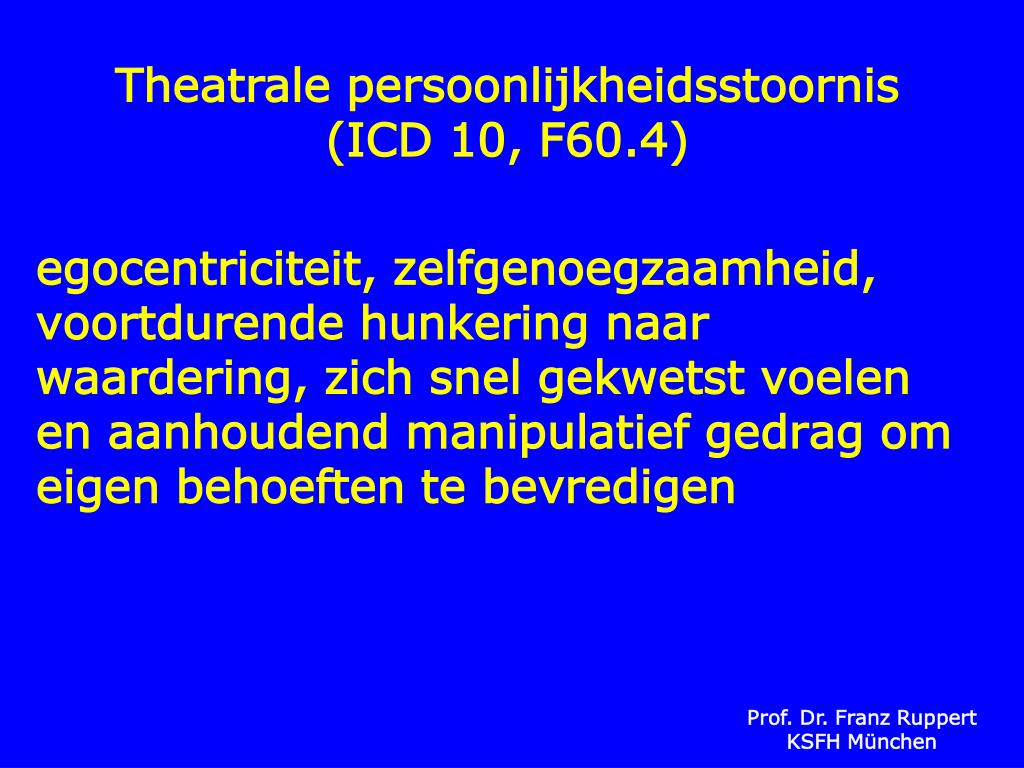 Theatrale persoonlijkheidsstoornis
(ICD 10, F60.4)

egocentriciteit, zelfgenoegzaamheid, voortdurende hunkering naar waardering, zich snel gekwetst voelen en aanhoudend manipulatief gedrag om eigen behoeften te bevredigen

Prof. Dr. Franz Ruppert
KSFH München